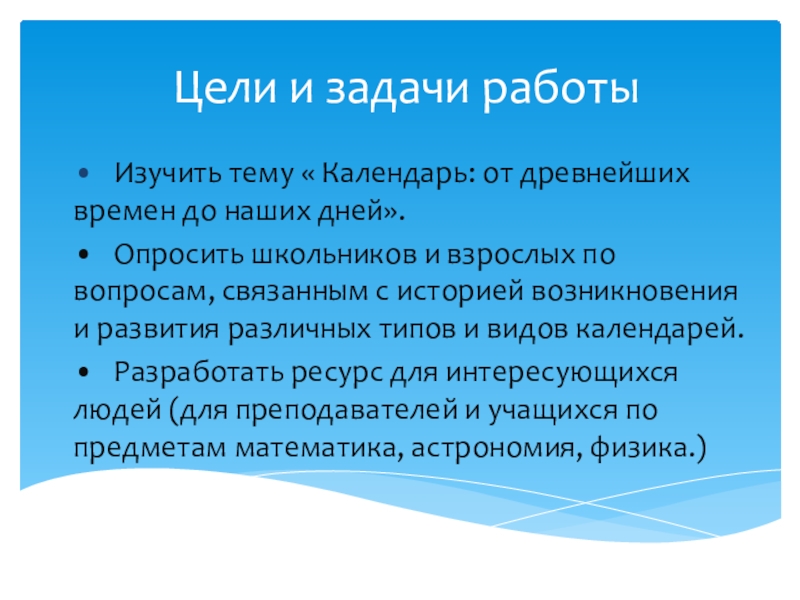 Цели и задачи работы

• Изучить тему « Календарь: от древнейших времен до наших дней».

• Опросить школьников и взрослых по вопросам, связанным с историей возникновения и развития различных типов и видов календарей.

• Разработать ресурс для интересующихся людей (для преподавателей и учащихся по предметам математика, астрономия, физика.)